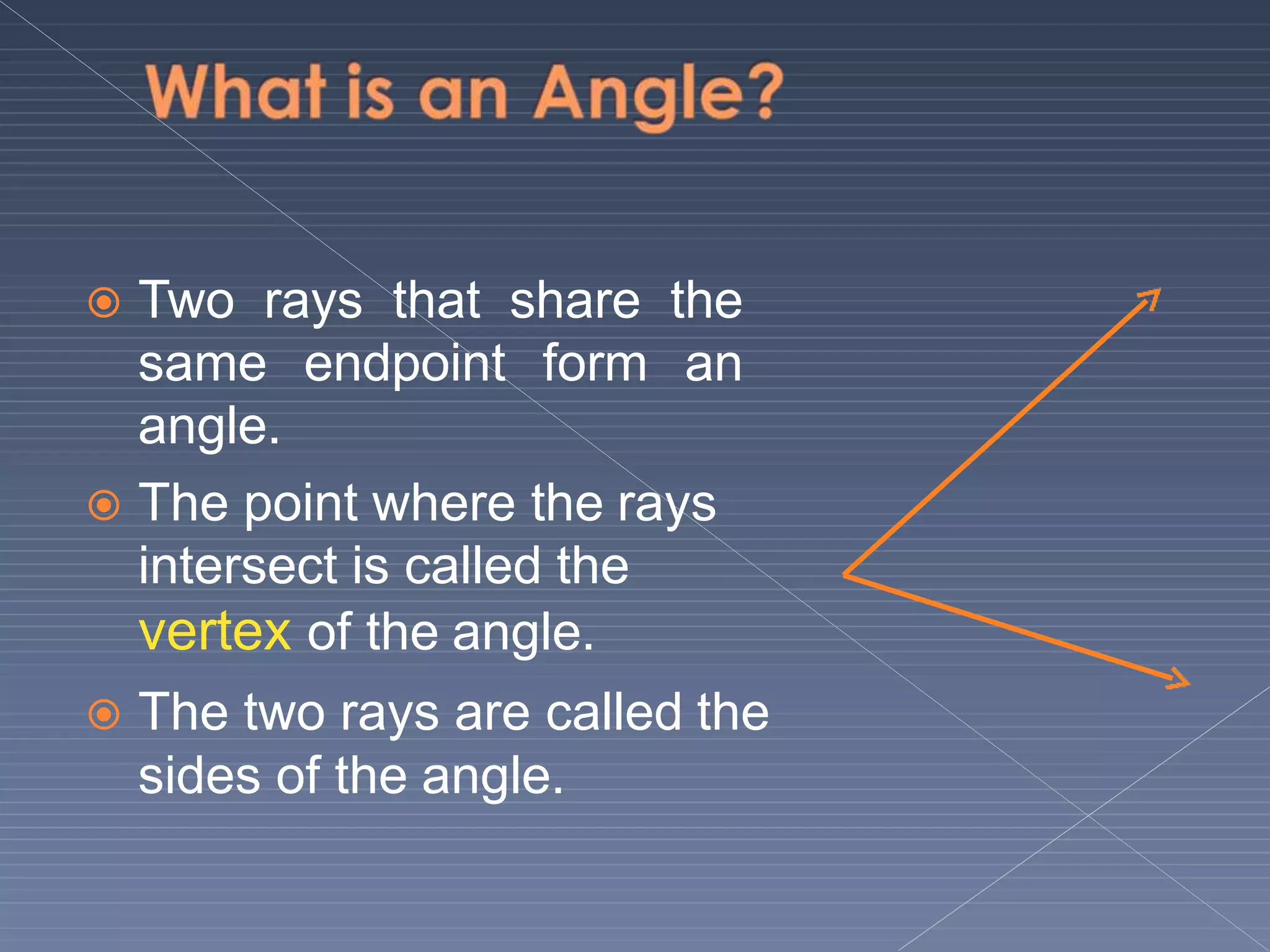 What is an Angle?

Two rays that share the same endpoint form an angle.

The point where the rays intersect is called the vertex of the angle.

The two rays are called the sides of the angle.